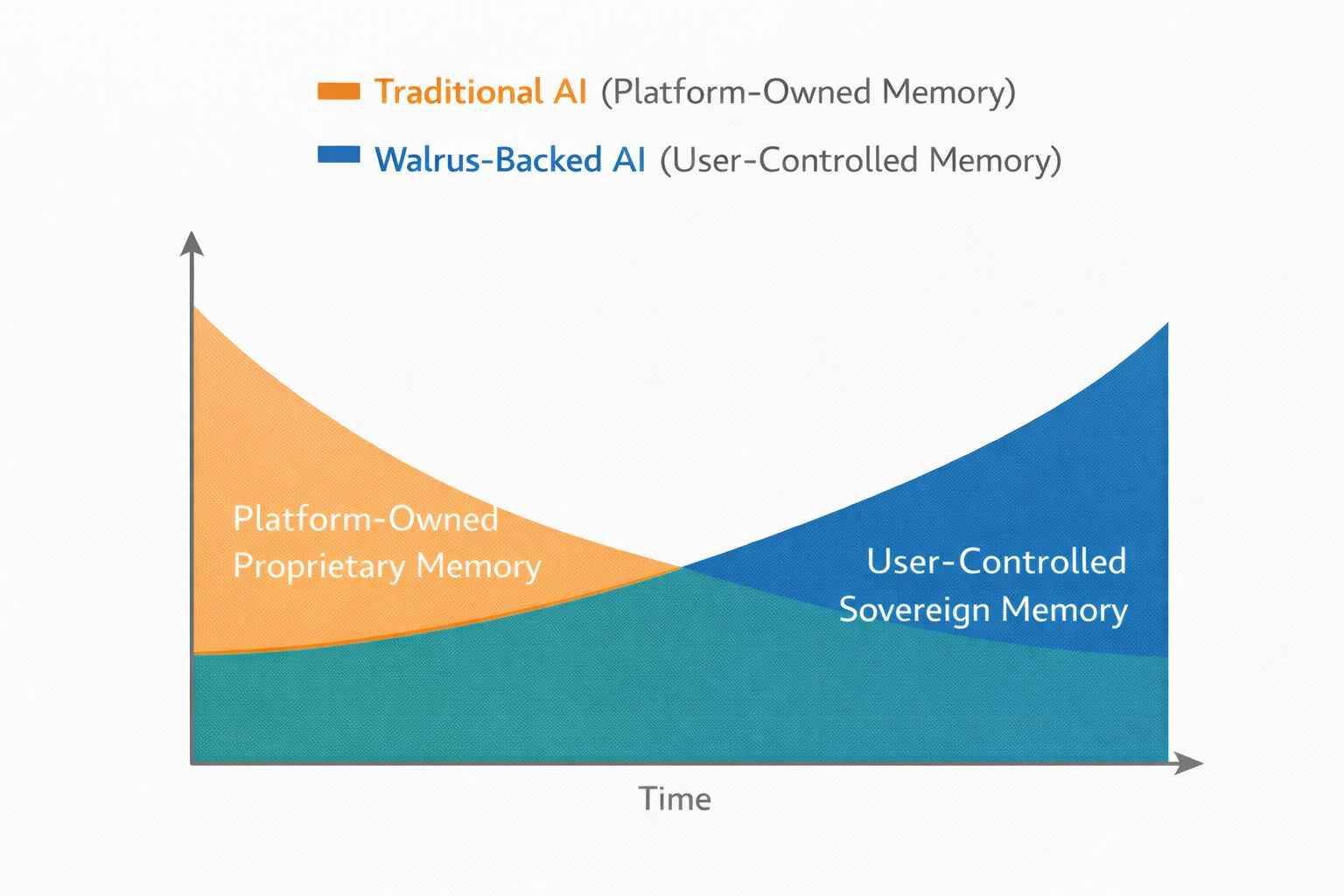 Traditional AI (Platform-Owned Memory)

Walrus-Backed AI (User-Controlled Memory)

Platform-Owned Proprietary Memory

User-Controlled Sovereign Memory

Time